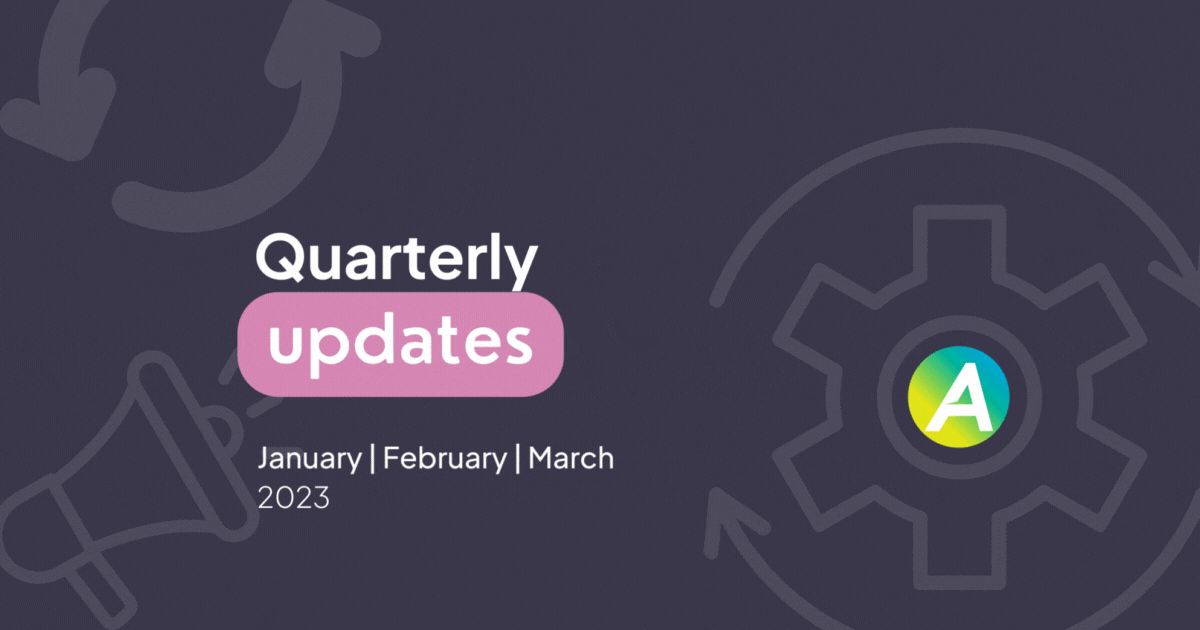 Quarterly
updates

January | February | March
2023

A